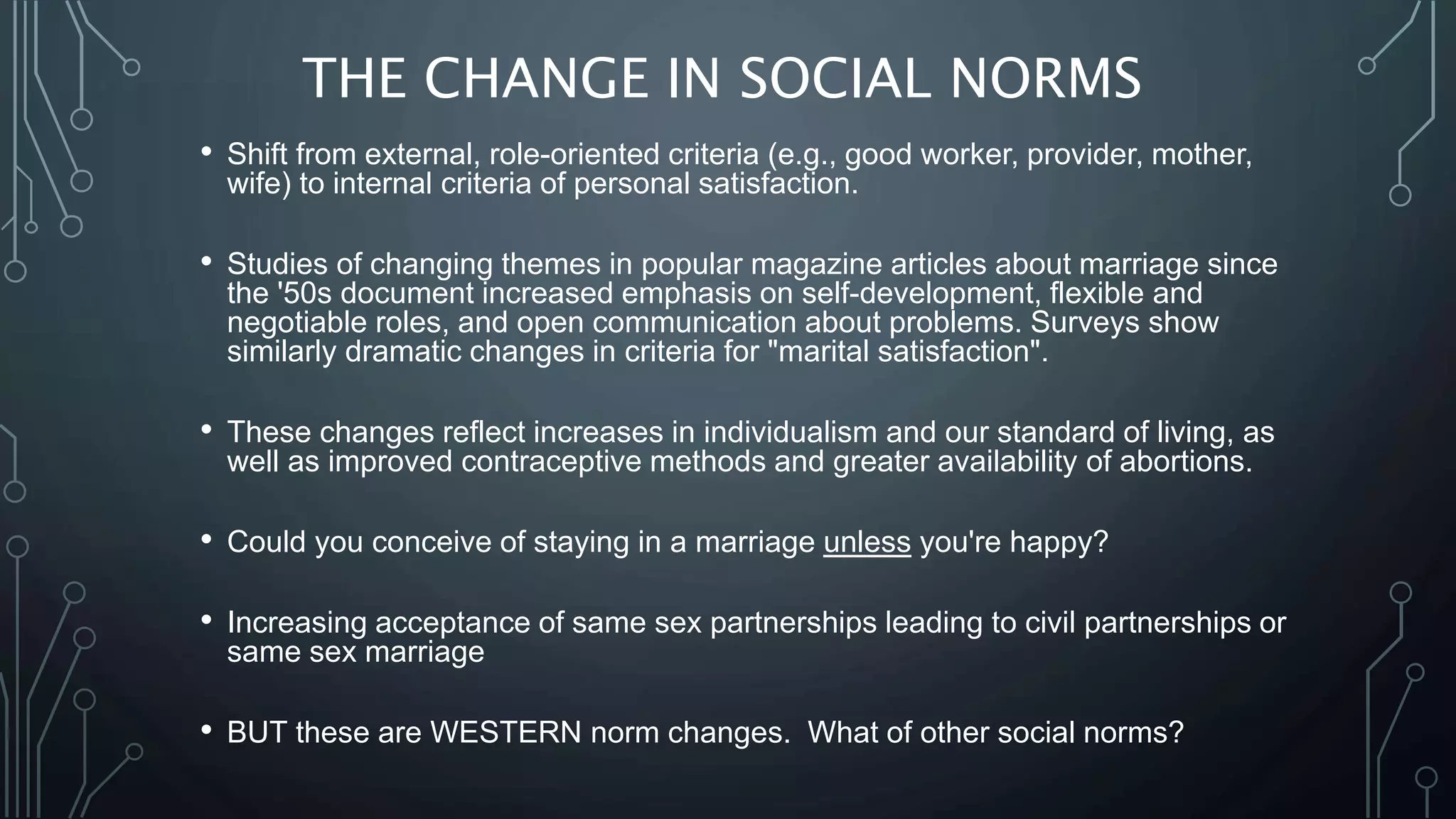 THE CHANGE IN SOCIAL NORMS

• Shift from external, role-oriented criteria (e.g., good worker, provider, mother, wife) to internal criteria of personal satisfaction.

• Studies of changing themes in popular magazine articles about marriage since the '50s document increased emphasis on self-development, flexible and negotiable roles, and open communication about problems. Surveys show similarly dramatic changes in criteria for "marital satisfaction".

• These changes reflect increases in individualism and our standard of living, as well as improved contraceptive methods and greater availability of abortions.

• Could you conceive of staying in a marriage unless you're happy?

• Increasing acceptance of same sex partnerships leading to civil partnerships or same sex marriage

• BUT these are WESTERN norm changes. What of other social norms?